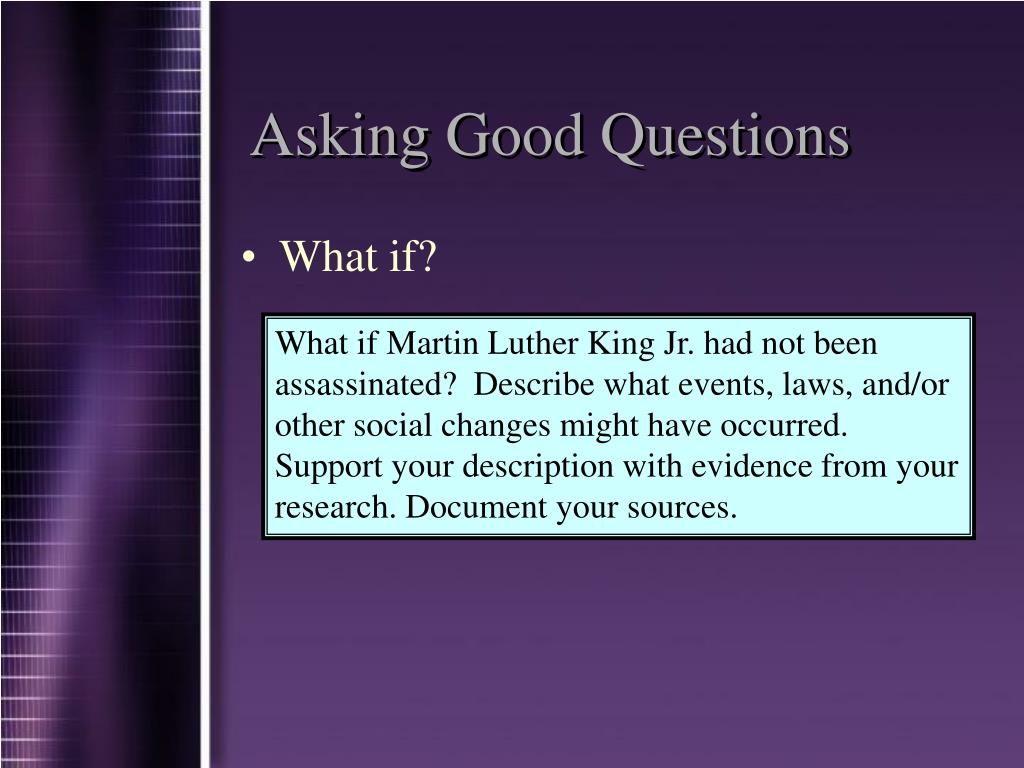 Asking Good Questions

• What if?

What if Martin Luther King Jr. had not been assassinated? Describe what events, laws, and/or other social changes might have occurred. Support your description with evidence from your research. Document your sources.